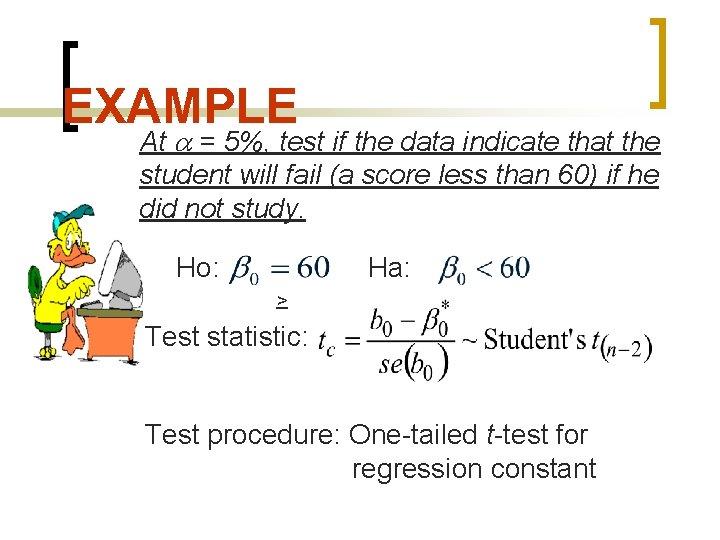 EXAMPLE

At $\alpha$ = 5%, test if the data indicate that the student will fail (a score less than 60) if he did not study.

Ho: $\beta_0 = 60$ Ha: $\beta_0 < 60$

$\geq$

Test statistic: $t_c = \frac{b_0 - \beta_0^*}{se(b_0)} \sim \text{Student's } t_{(n-2)}$

Test procedure: One-tailed $t$-test for regression constant